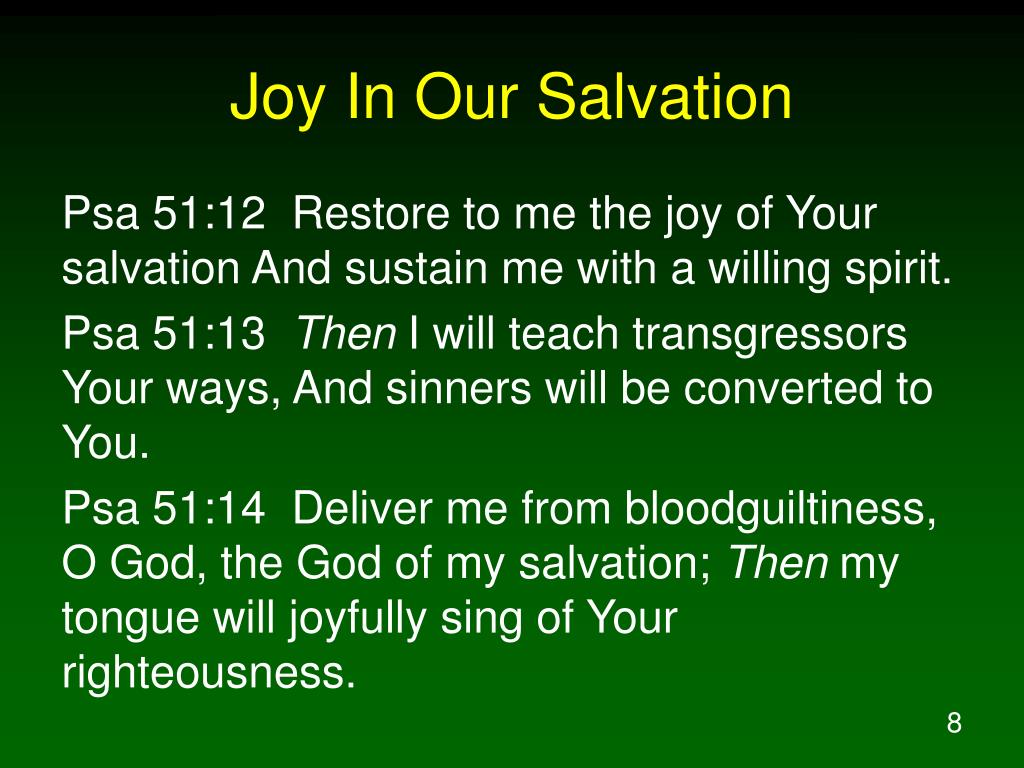 Joy In Our Salvation

Psa 51:12 Restore to me the joy of Your salvation And sustain me with a willing spirit.

Psa 51:13 Then I will teach transgressors Your ways, And sinners will be converted to You.

Psa 51:14 Deliver me from bloodguiltiness, O God, the God of my salvation; Then my tongue will joyfully sing of Your righteousness.

8